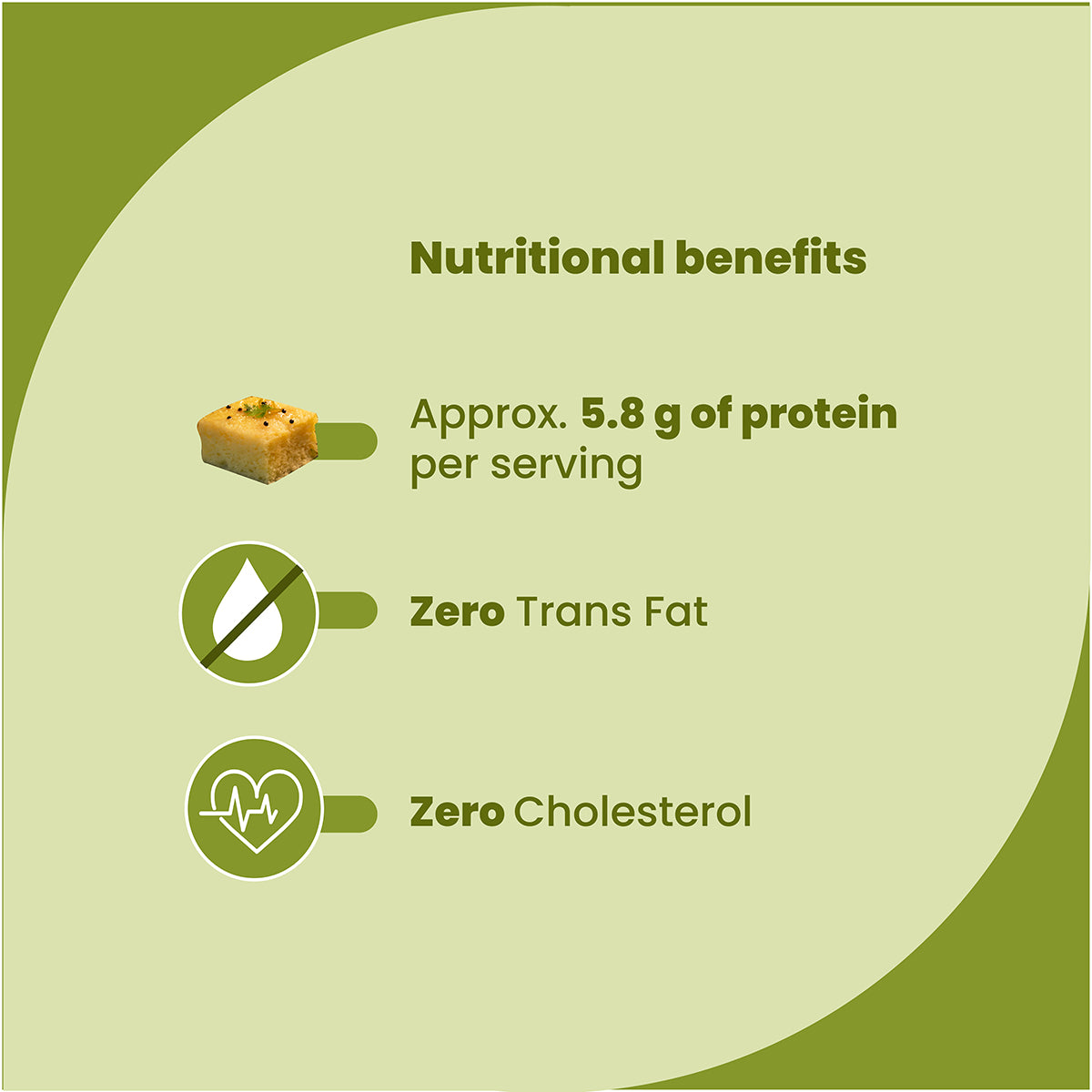 Nutritional benefits

Approx. 5.8 g of protein per serving

Zero Trans Fat

Zero Cholesterol